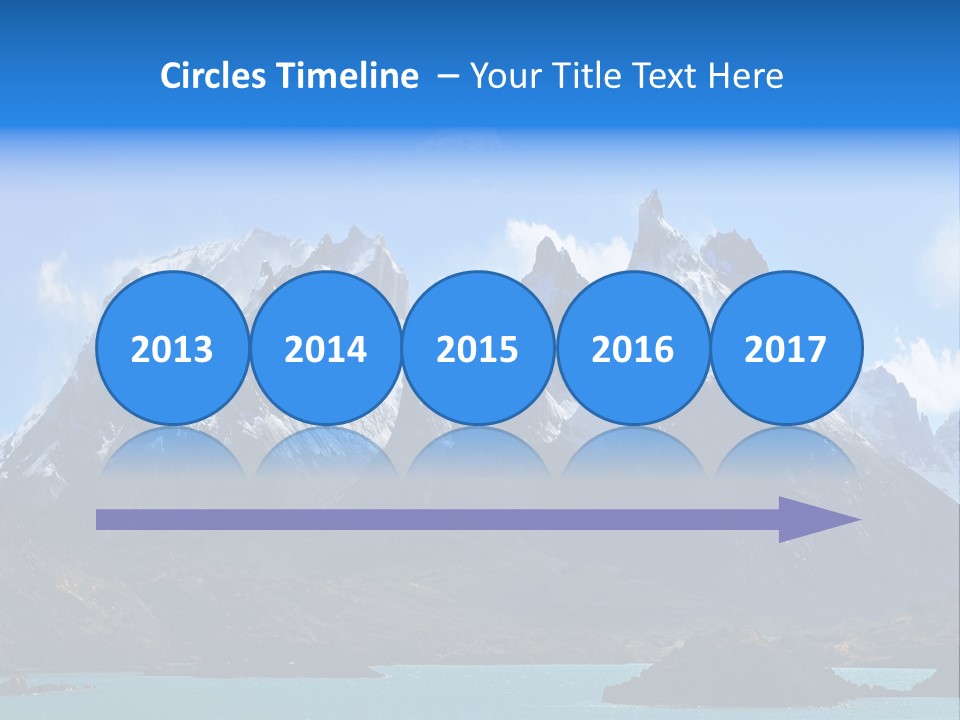 Circles Timeline – Your Title Text Here

2013

2014

2015

2016

2017